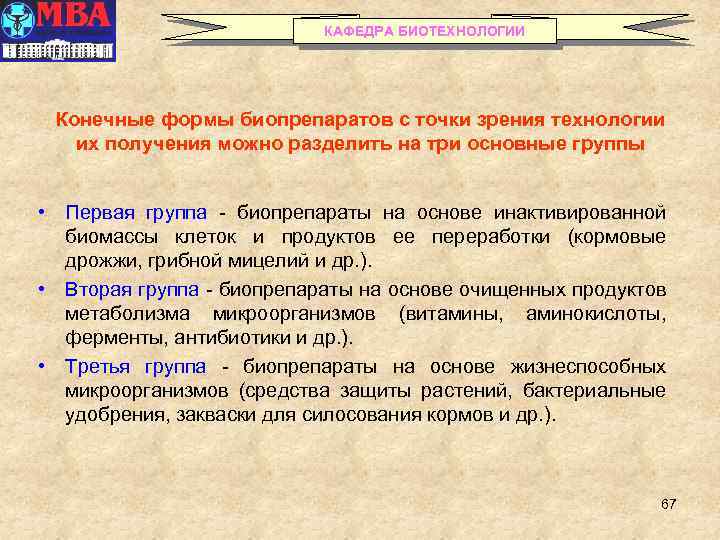 МВА

КАФЕДРА БИОТЕХНОЛОГИИ

Конечные формы биопрепаратов с точки зрения технологии их получения можно разделить на три основные группы

• Первая группа - биопрепараты на основе инактивированной биомассы клеток и продуктов ее переработки (кормовые дрожжи, грибной мицелий и др.).

• Вторая группа - биопрепараты на основе очищенных продуктов метаболизма микроорганизмов (витамины, аминокислоты, ферменты, антибиотики и др.).

• Третья группа - биопрепараты на основе жизнеспособных микроорганизмов (средства защиты растений, бактериальные удобрения, закваски для силосования кормов и др.).

67